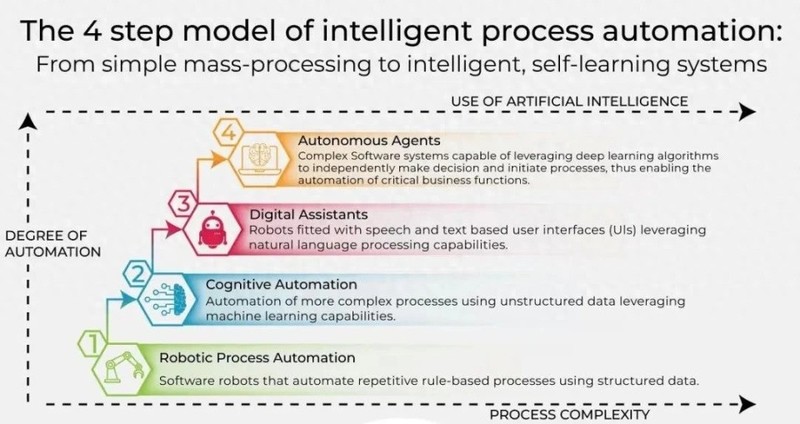 The 4 step model of intelligent process automation:
From simple mass-processing to intelligent, self-learning systems

USE OF ARTIFICIAL INTELLIGENCE

DEGREE OF AUTOMATION

4
Autonomous Agents
Complex Software systems capable of leveraging deep learning algorithms to independently make decision and initiate processes, thus enabling the automation of critical business functions.

3
Digital Assistants
Robots fitted with speech and text based user interfaces (UIs) leveraging natural language processing capabilities.

2
Cognitive Automation
Automation of more complex processes using unstructured data leveraging machine learning capabilities.

1
Robotic Process Automation
Software robots that automate repetitive rule-based processes using structured data.

PROCESS COMPLEXITY